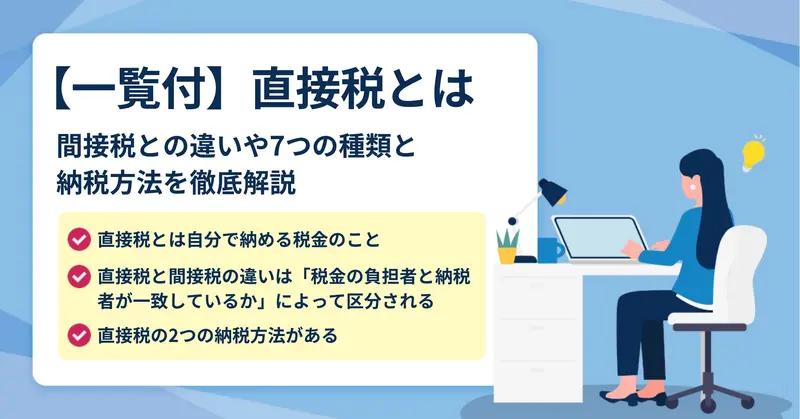 【一覧付】直接税とは

間接税との違いや7つの種類と納税方法を徹底解説

直接税とは自分で納める税金のこと

直接税と間接税の違いは「税金の負担者と納税者が一致しているか」によって区分される

直接税の2つの納税方法がある